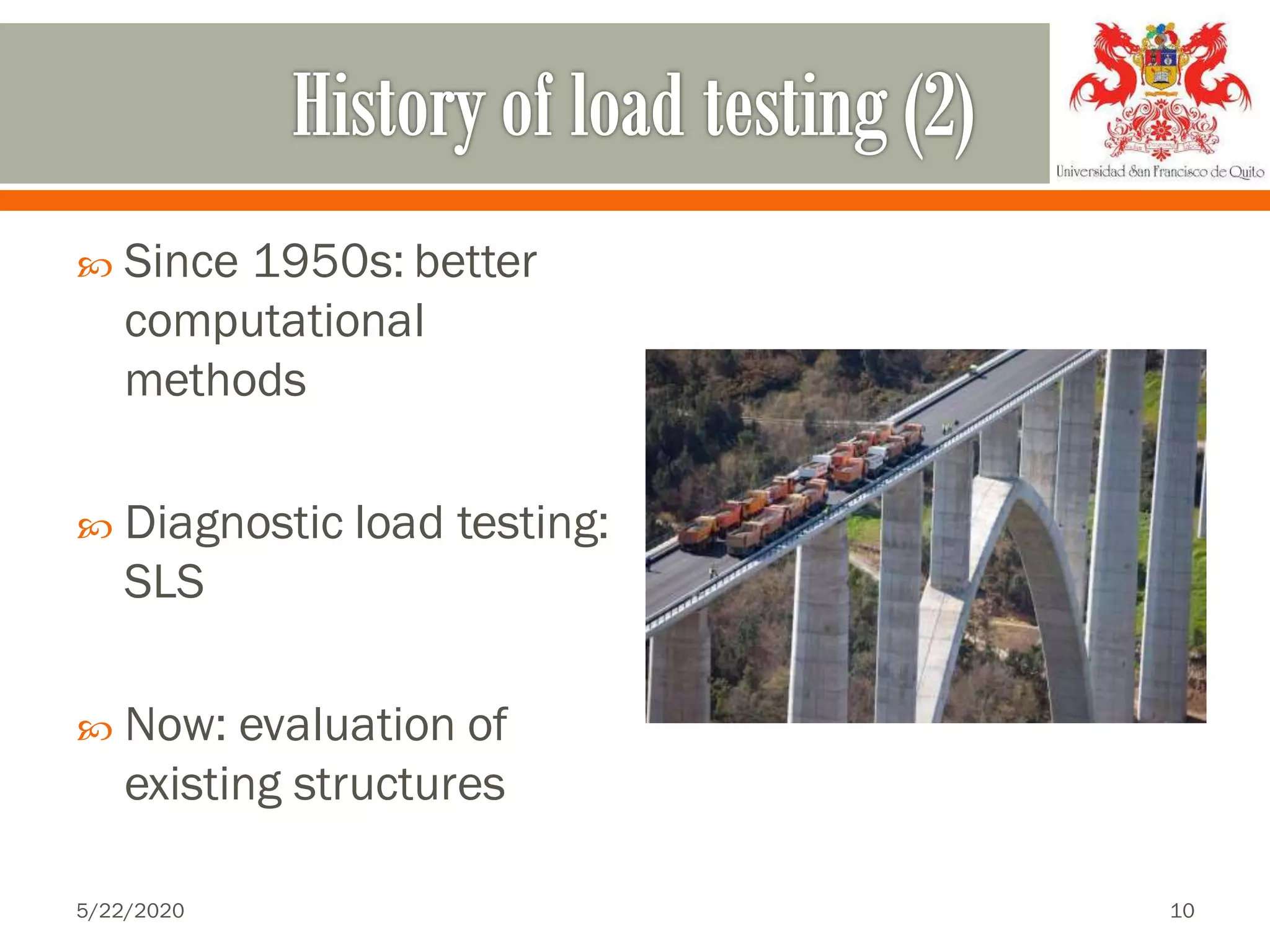 History of load testing (2)

Universidad San Francisco de Quito

Since 1950s: better computational methods

Diagnostic load testing: SLS

Now: evaluation of existing structures

5/22/2020

10